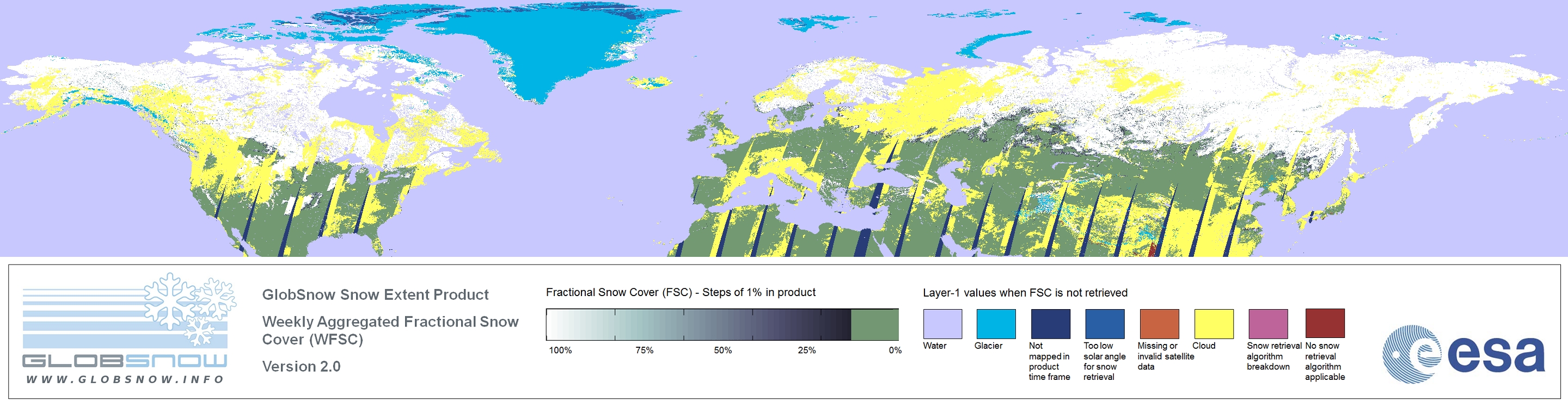 GLOBSNOW
WWW.GLOBSNOW.INFO

GlobSnow Snow Extent Product

Weekly Aggregated Fractional Snow Cover (WFSC)

Version 2.0

Fractional Snow Cover (FSC) - Steps of 1% in product

100% 75% 50% 25% 0%

Layer-1 values when FSC is not retrieved

Water
Glacier
Not mapped in product time frame
Too low solar angle for snow retrieval
Missing or invalid satellite data
Cloud
Snow retrieval algorithm breakdown
No snow retrieval algorithm applicable

esa